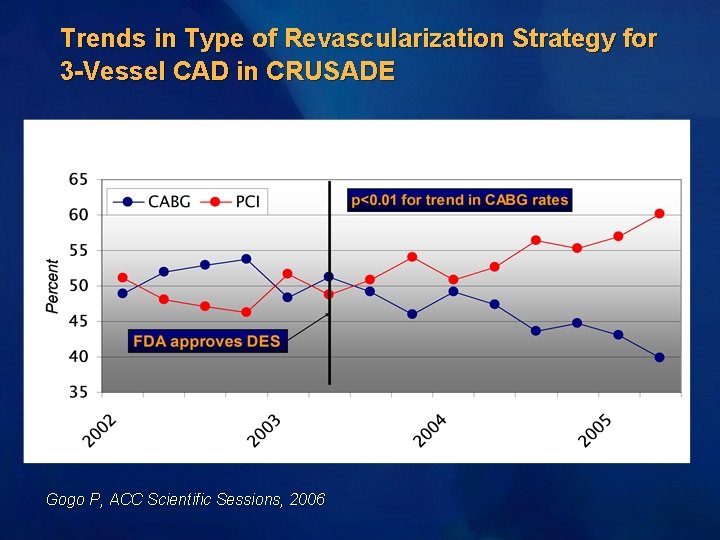 Trends in Type of Revascularization Strategy for 3-Vessel CAD in CRUSADE

65
60
55
50
45
40
35

Percent

CABG
PCI

p<0.01 for trend in CABG rates

FDA approves DES

2002
2003
2004
2005

Gogo P, ACC Scientific Sessions, 2006